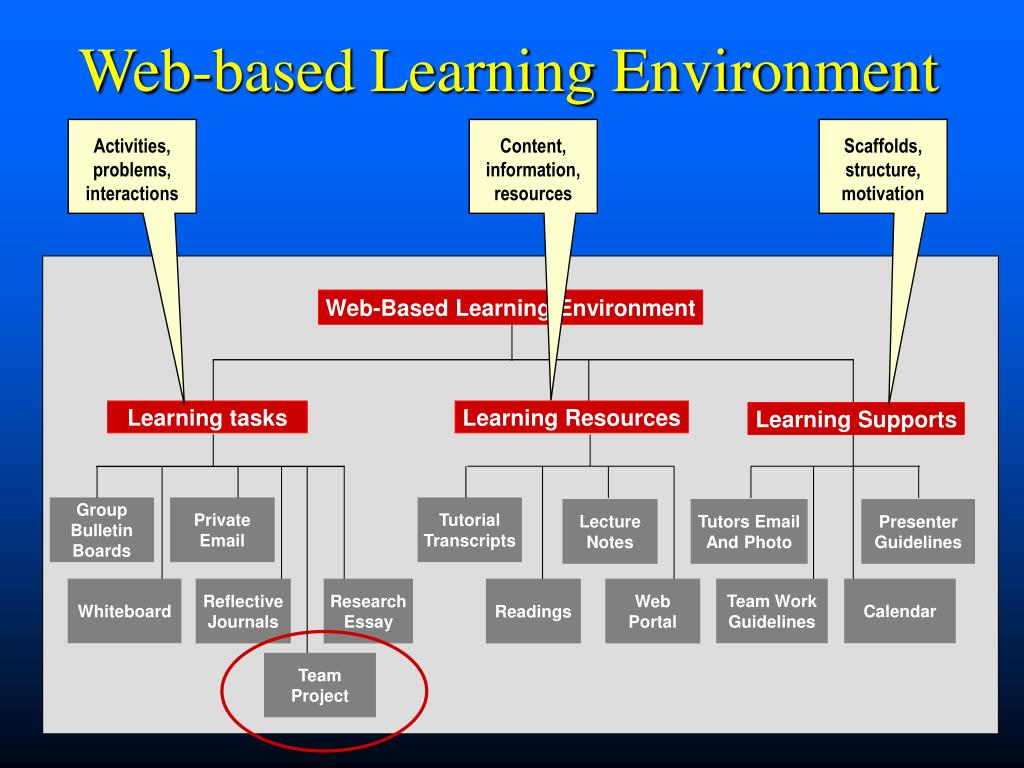 Web-based Learning Environment

Activities, problems, interactions

Content, information, resources

Scaffolds, structure, motivation

Web-Based Learning Environment

Learning tasks

Learning Resources

Learning Supports

Group Bulletin Boards

Private Email

Whiteboard

Reflective Journals

Research Essay

Team Project

Tutorial Transcripts

Lecture Notes

Readings

Web Portal

Tutors Email And Photo

Presenter Guidelines

Team Work Guidelines

Calendar